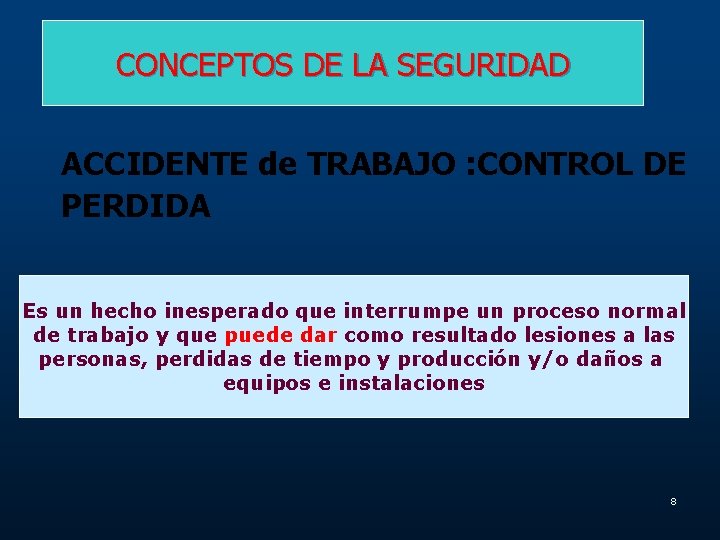 CONCEPTOS DE LA SEGURIDAD

ACCIDENTE de TRABAJO :CONTROL DE PERDIDA

Es un hecho inesperado que interrumpe un proceso normal de trabajo y que puede dar como resultado lesiones a las personas, perdidas de tiempo y producción y/o daños a equipos e instalaciones

8